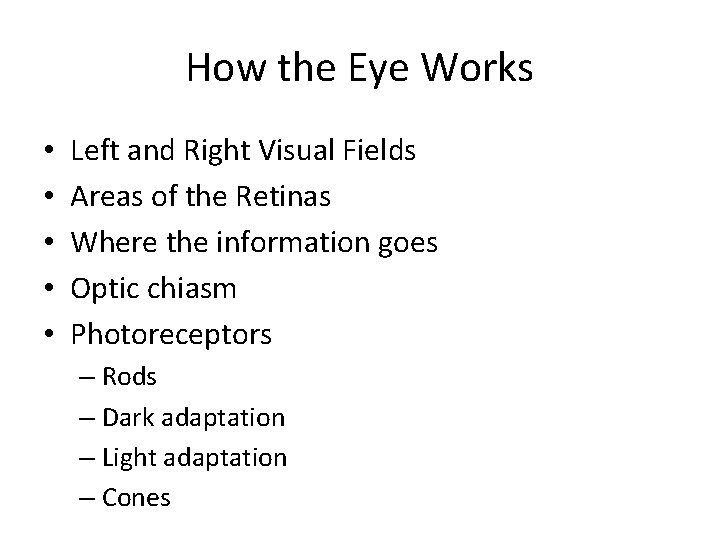 How the Eye Works

• Left and Right Visual Fields
• Areas of the Retinas
• Where the information goes
• Optic chiasm
• Photoreceptors
  – Rods
  – Dark adaptation
  – Light adaptation
  – Cones